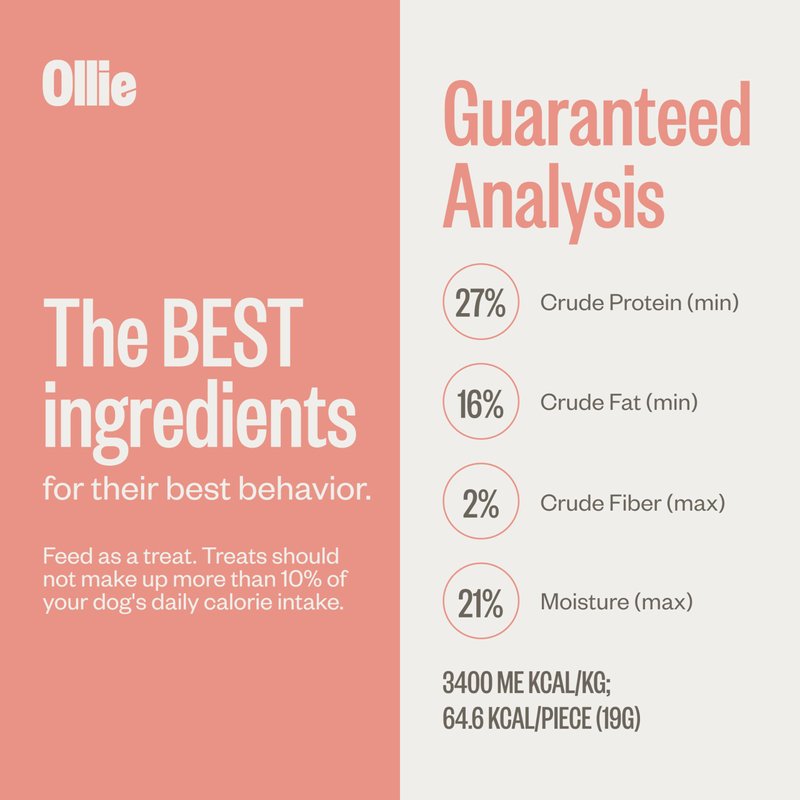 Ollie

The BEST ingredients

for their best behavior.

Feed as a treat. Treats should not make up more than 10% of your dog's daily calorie intake.

Guaranteed Analysis

27% Crude Protein (min)

16% Crude Fat (min)

2% Crude Fiber (max)

21% Moisture (max)

3400 ME KCAL/KG;
64.6 KCAL/PIECE (19G)